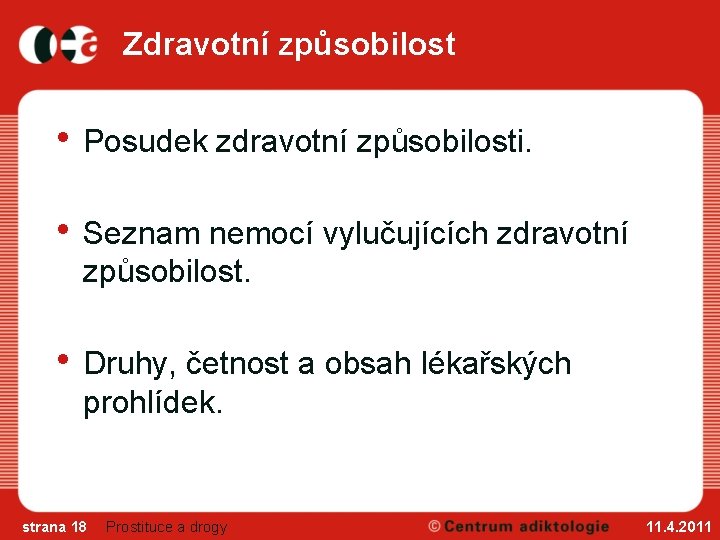 Zdravotní způsobilost

• Posudek zdravotní způsobilosti.

• Seznam nemocí vylučujících zdravotní způsobilost.

• Druhy, četnost a obsah lékařských prohlídek.

strana 18 Prostituce a drogy © Centrum adiktologie 11.4.2011